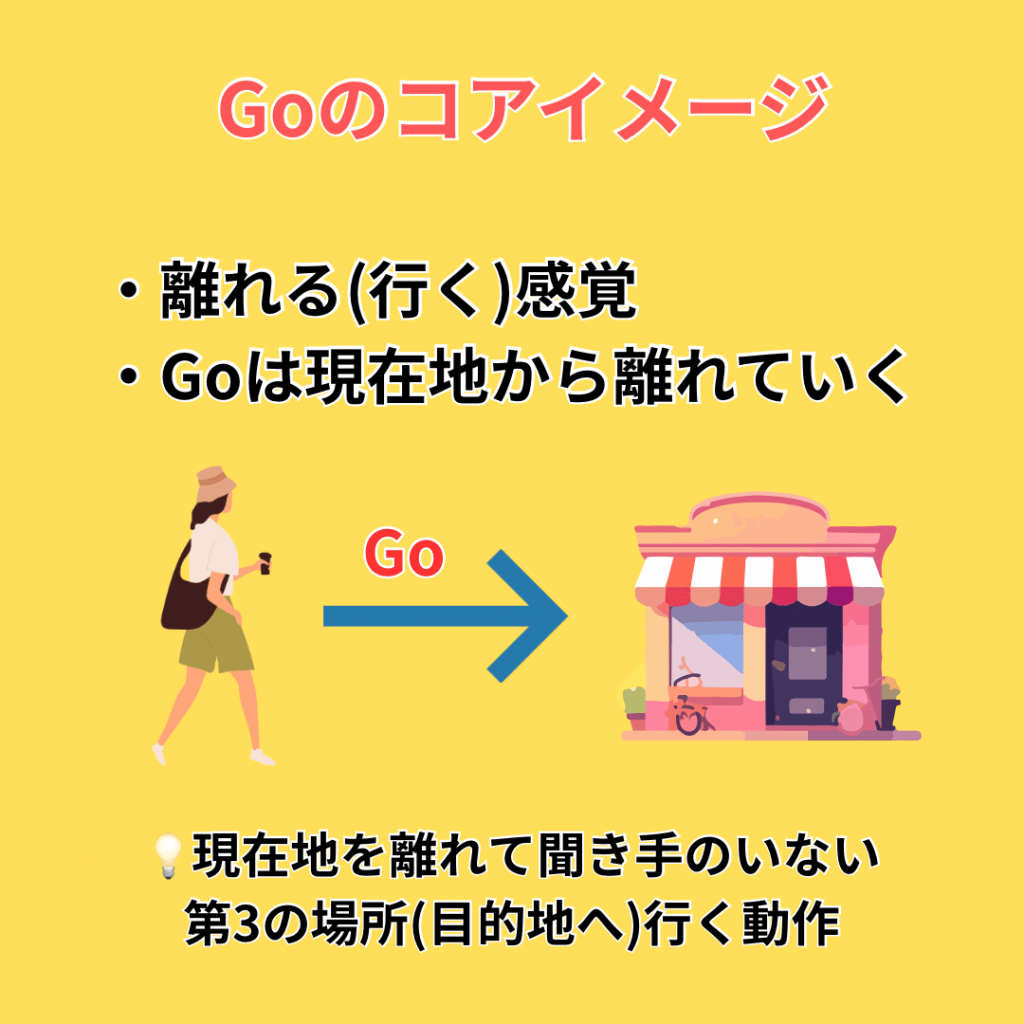 Goのコアイメージ

・離れる(行く)感覚
・Goは現在地から離れていく

Go

💡現在地を離れて聞き手のいない第3の場所(目的地へ)行く動作